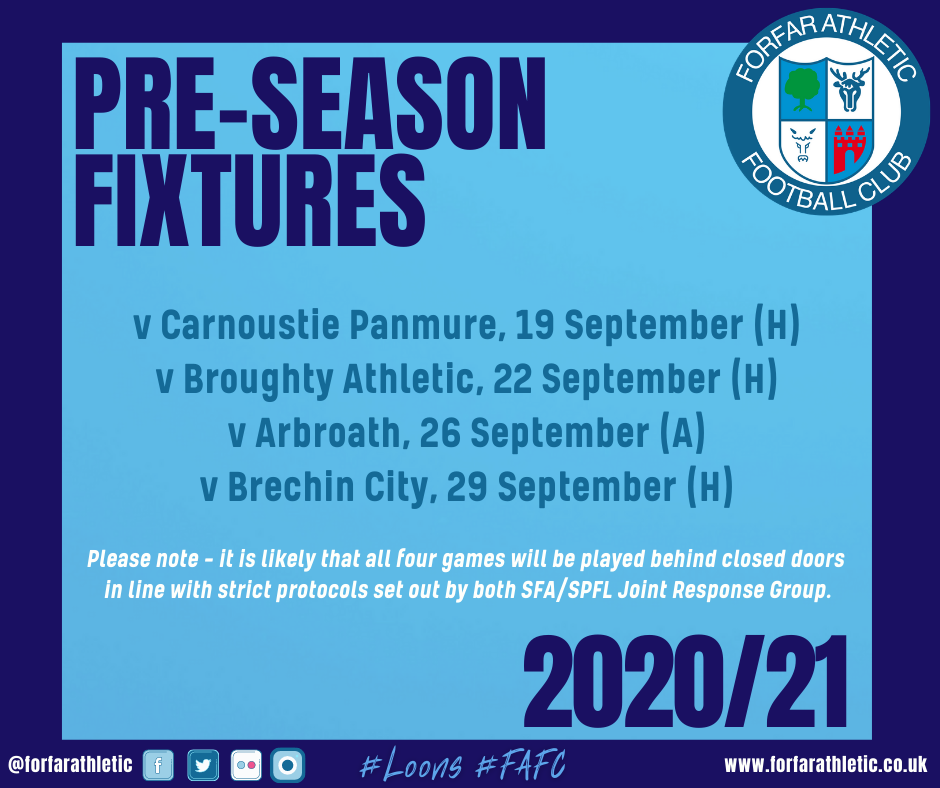 PRE-SEASON FIXTURES

FORFAR ATHLETIC FOOTBALL CLUB

v Carnoustie Panmure, 19 September (H)
v Broughty Athletic, 22 September (H)
v Arbroath, 26 September (A)
v Brechin City, 29 September (H)

Please note - it is likely that all four games will be played behind closed doors in line with strict protocols set out by both SFA/SPFL Joint Response Group.

2020/21

@forfarathletic

#Loons #FAFC

www.forfarathletic.co.uk